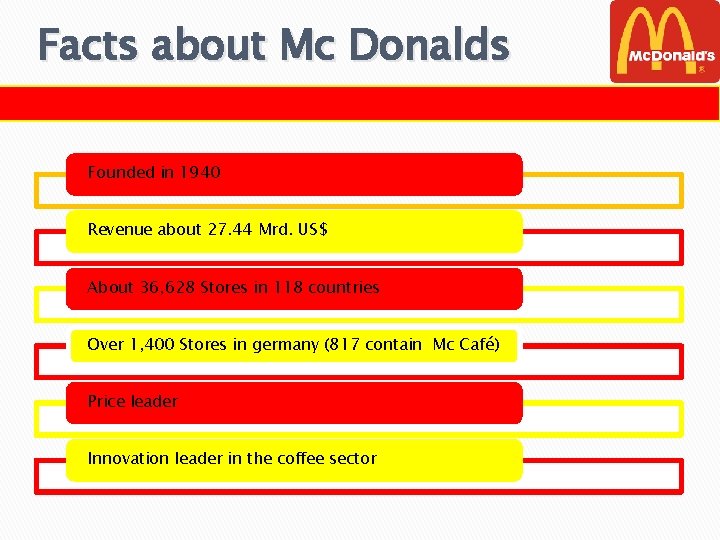 Facts about Mc Donalds

McDonald's

Founded in 1940

Revenue about 27.44 Mrd. US$

About 36,628 Stores in 118 countries

Over 1,400 Stores in germany (817 contain Mc Café)

Price leader

Innovation leader in the coffee sector